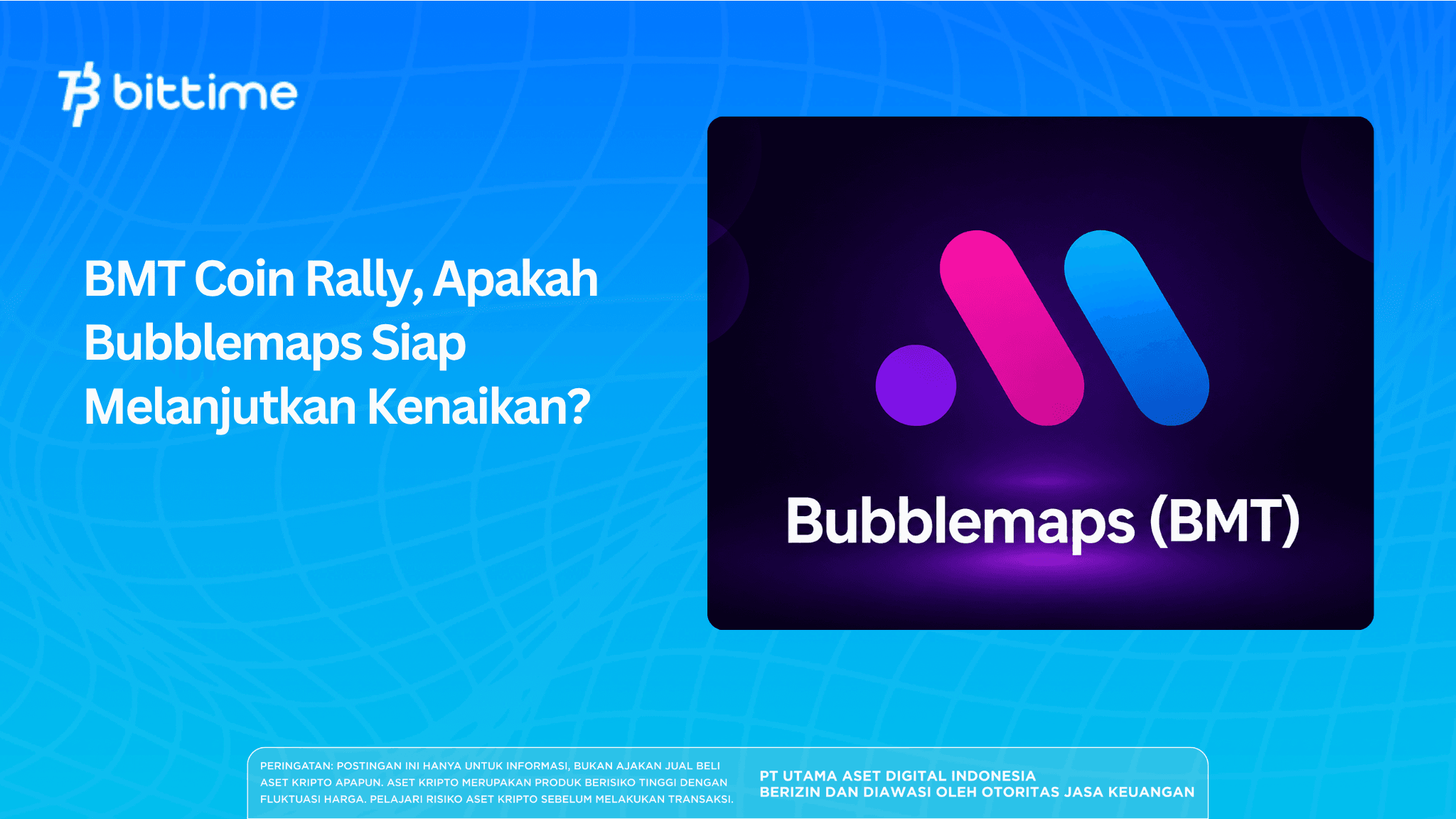 bittime

BMT Coin Rally, Apakah Bubblemaps Siap Melanjutkan Kenaikan?

Bubblemaps (BMT)

PERINGATAN: POSTINGAN INI HANYA UNTUK INFORMASI, BUKAN AJAKAN JUAL BELI ASET KRIPTO APAPUN. ASET KRIPTO MERUPAKAN PRODUK BERISIKO TINGGI DENGAN FLUKTUASI HARGA. PELAJARI RISIKO ASET KRIPTO SEBELUM MELAKUKAN TRANSAKSI.

PT UTAMA ASET DIGITAL INDONESIA
BERIZIN DAN DIAWASI OLEH OTORITAS JASA KEUANGAN